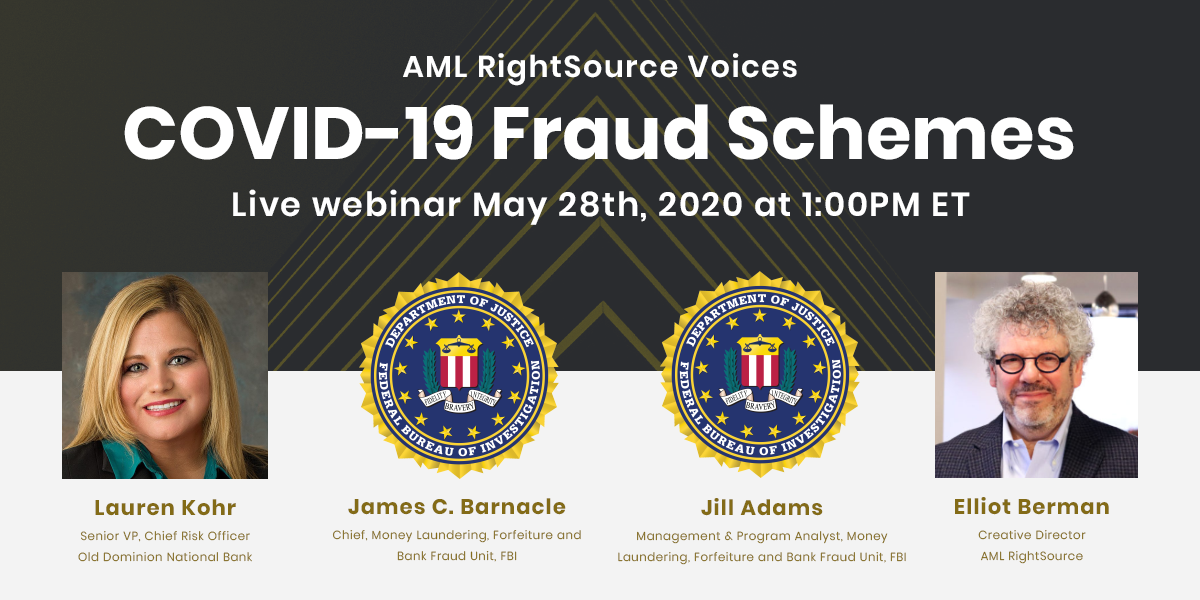 AML RightSource Voices

COVID-19 Fraud Schemes

Live webinar May 28th, 2020 at 1:00PM ET

DEPARTMENT OF JUSTICE
FEDERAL BUREAU OF INVESTIGATION
FIDELITY BRAVERY INTEGRITY

DEPARTMENT OF JUSTICE
FEDERAL BUREAU OF INVESTIGATION
FIDELITY BRAVERY INTEGRITY

Lauren Kohr
Senior VP, Chief Risk Officer
Old Dominion National Bank

James C. Barnacle
Chief, Money Laundering, Forfeiture and Bank Fraud Unit, FBI

Jill Adams
Management & Program Analyst, Money Laundering, Forfeiture and Bank Fraud Unit, FBI

Elliot Berman
Creative Director
AML RightSource